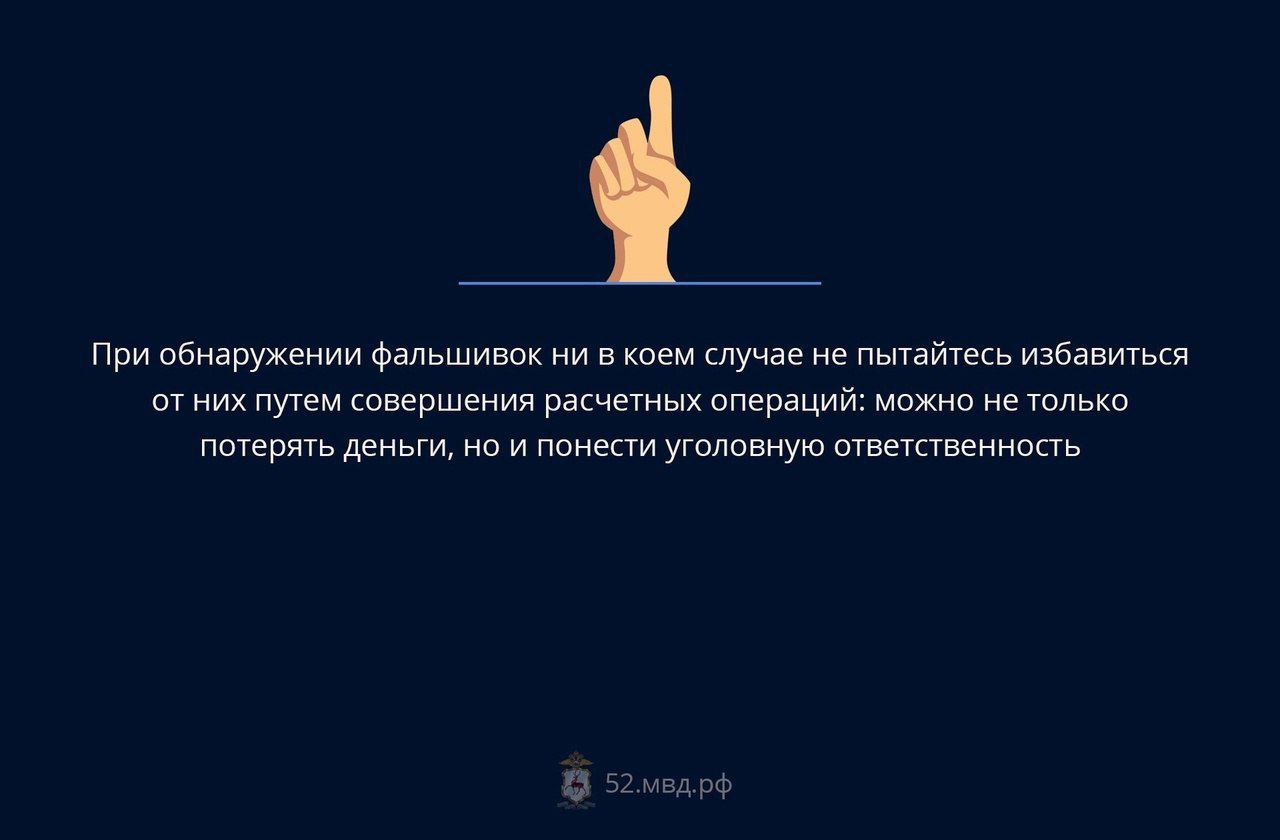 При обнаружении фальшивок ни в коем случае не пытайтесь избавиться от них путем совершения расчетных операций: можно не только потерять деньги, но и понести уголовную ответственность

52.мвд.рф